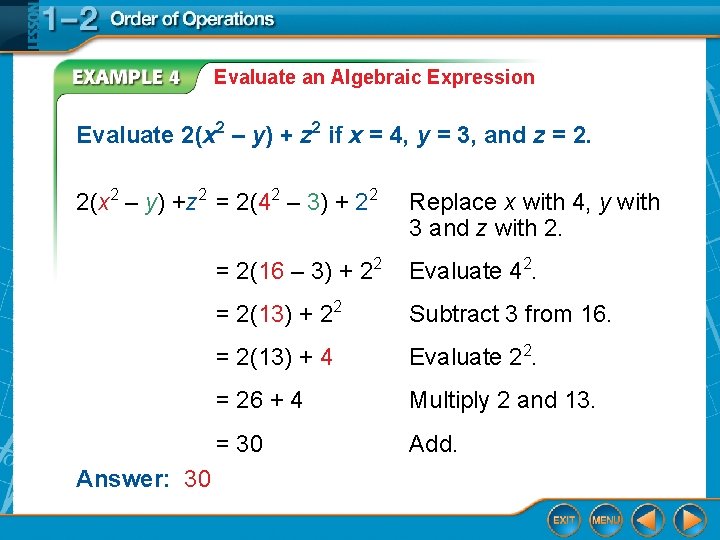 LESSON 1–2 Order of Operations

EXAMPLE 4 Evaluate an Algebraic Expression

Evaluate $2(x^2 - y) + z^2$ if $x = 4$, $y = 3$, and $z = 2$.

$2(x^2 - y) + z^2 = 2(4^2 - 3) + 2^2$ Replace $x$ with 4, $y$ with 3 and $z$ with 2.

$= 2(16 - 3) + 2^2$ Evaluate $4^2$.

$= 2(13) + 2^2$ Subtract 3 from 16.

$= 2(13) + 4$ Evaluate $2^2$.

$= 26 + 4$ Multiply 2 and 13.

$= 30$ Add.

Answer: 30

EXIT MENU